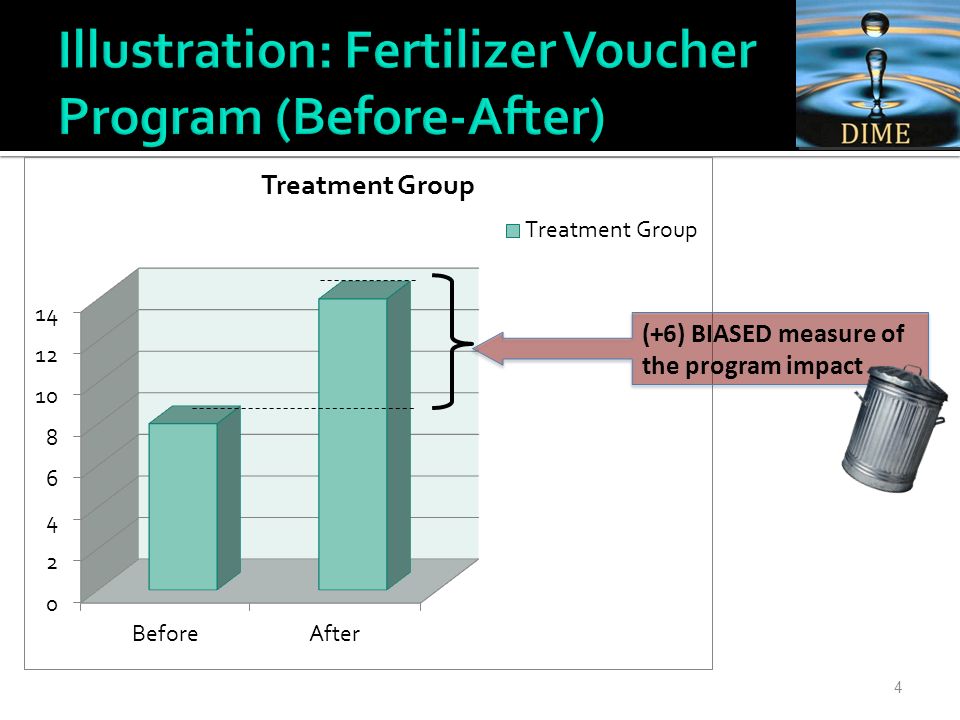 Illustration: Fertilizer Voucher Program (Before-After)

DIME

Treatment Group

Treatment Group

14
12
10
8
6
4
2
0

Before
After

(+6) BIASED measure of the program impact

4